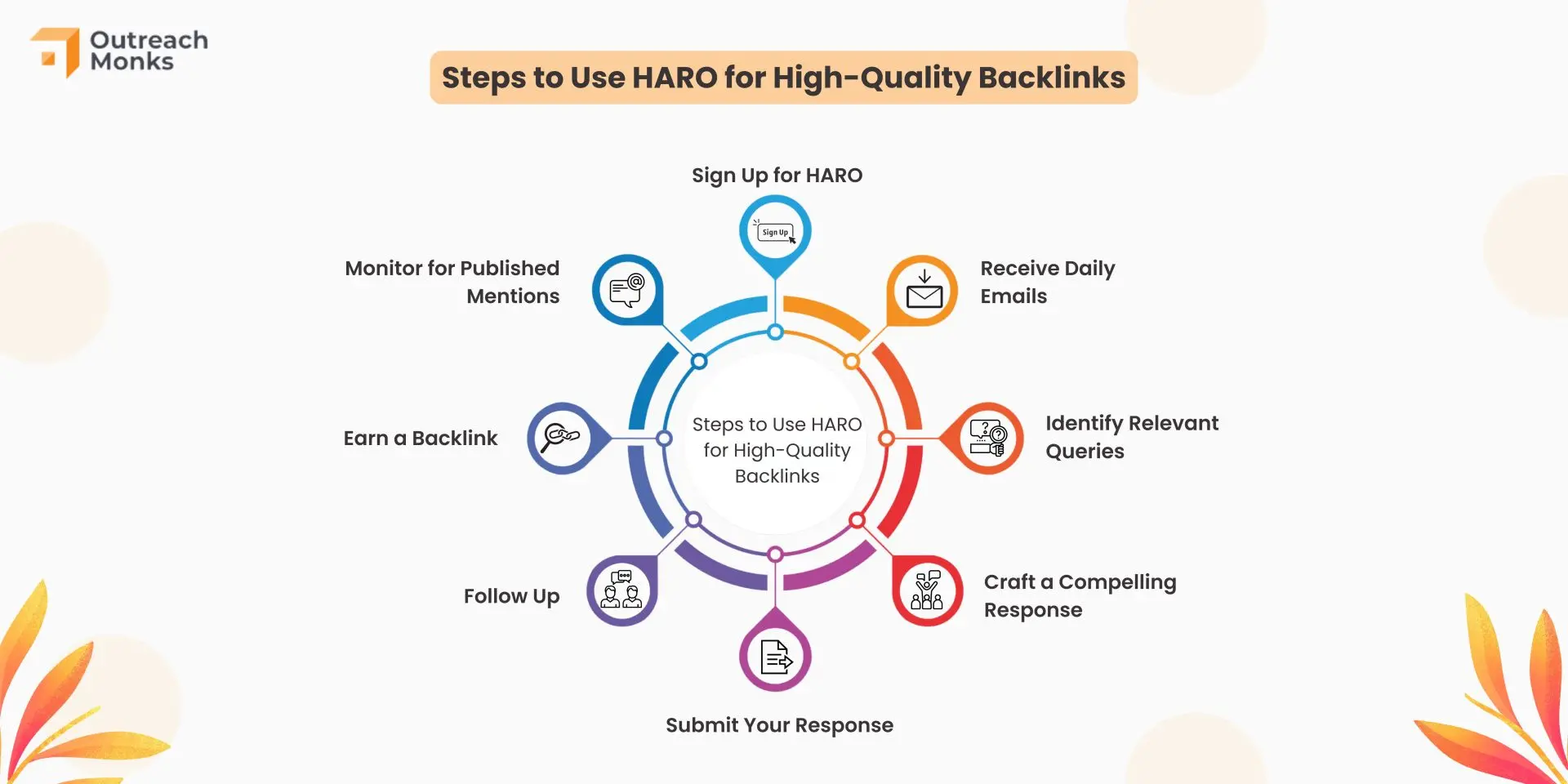 Outreach Monks

Steps to Use HARO for High-Quality Backlinks

Sign Up for HARO

Sign Up

Receive Daily Emails

Identify Relevant Queries

Craft a Compelling Response

Submit Your Response

Follow Up

Earn a Backlink

Monitor for Published Mentions

Steps to Use HARO for High-Quality Backlinks